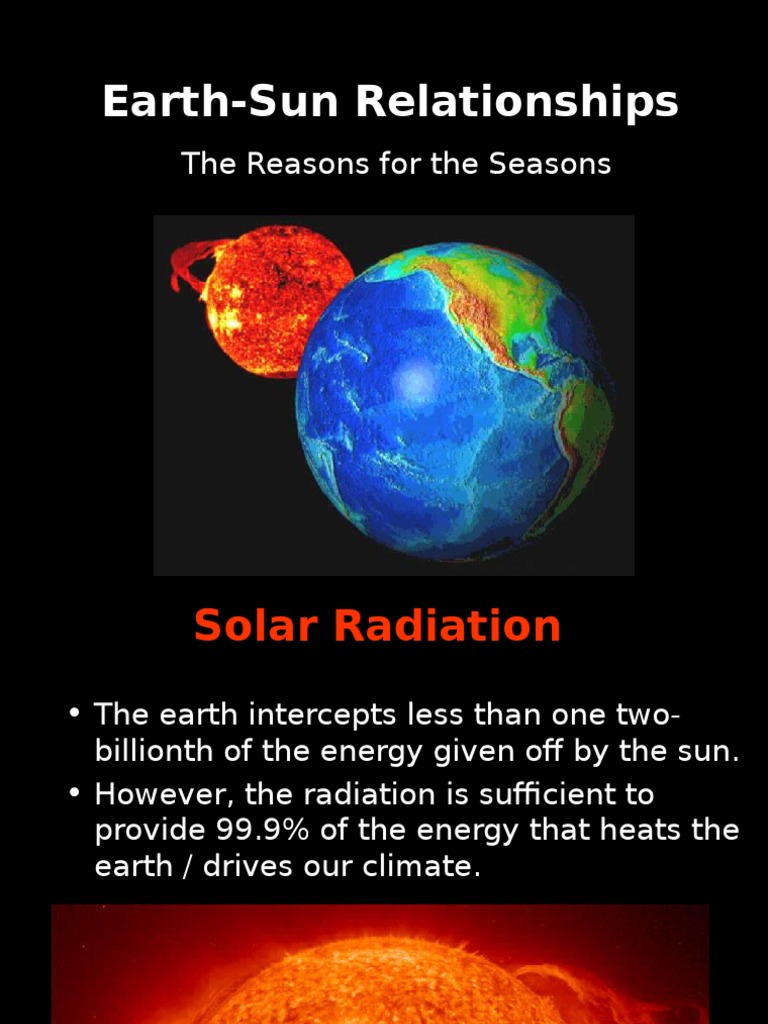 Earth-Sun Relationships

The Reasons for the Seasons

Solar Radiation

• The earth intercepts less than one two-billionth of the energy given off by the sun.
• However, the radiation is sufficient to provide 99.9% of the energy that heats the earth / drives our climate.